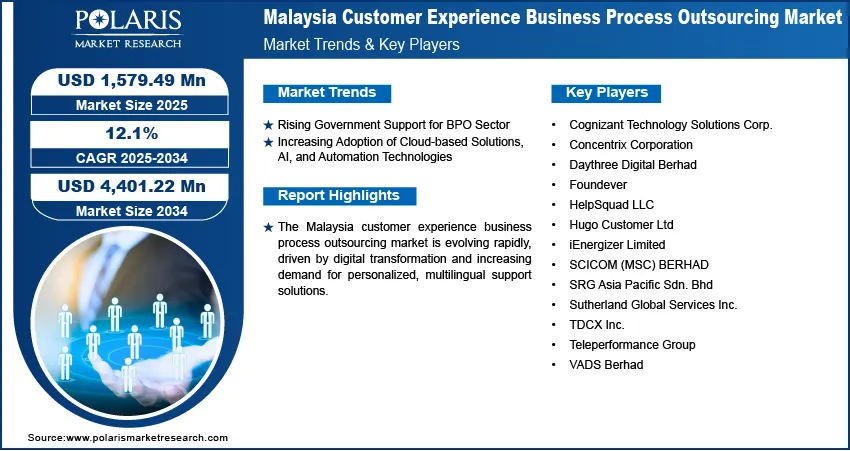 POLARIS
MARKET RESEARCH

Malaysia Customer Experience Business Process Outsourcing Market
Market Trends & Key Players

USD 1,579.49 Mn
Market Size 2025

12.1%
CAGR 2025-2034

USD 4,401.22 Mn
Market Size 2034

Market Trends

★ Rising Government Support for BPO Sector
★ Increasing Adoption of Cloud-based Solutions, AI, and Automation Technologies

Report Highlights

★ The Malaysia customer experience business process outsourcing market is evolving rapidly, driven by digital transformation and increasing demand for personalized, multilingual support solutions.

Key Players

• Cognizant Technology Solutions Corp.
• Concentrix Corporation
• Daythree Digital Berhad
• Foundever
• HelpSquad LLC
• Hugo Customer Ltd
• iEnergizer Limited
• SCICOM (MSC) BERHAD
• SRG Asia Pacific Sdn. Bhd
• Sutherland Global Services Inc.
• TDCX Inc.
• Teleperformance Group
• VADS Berhad

Source:www.polarismarketresearch.com